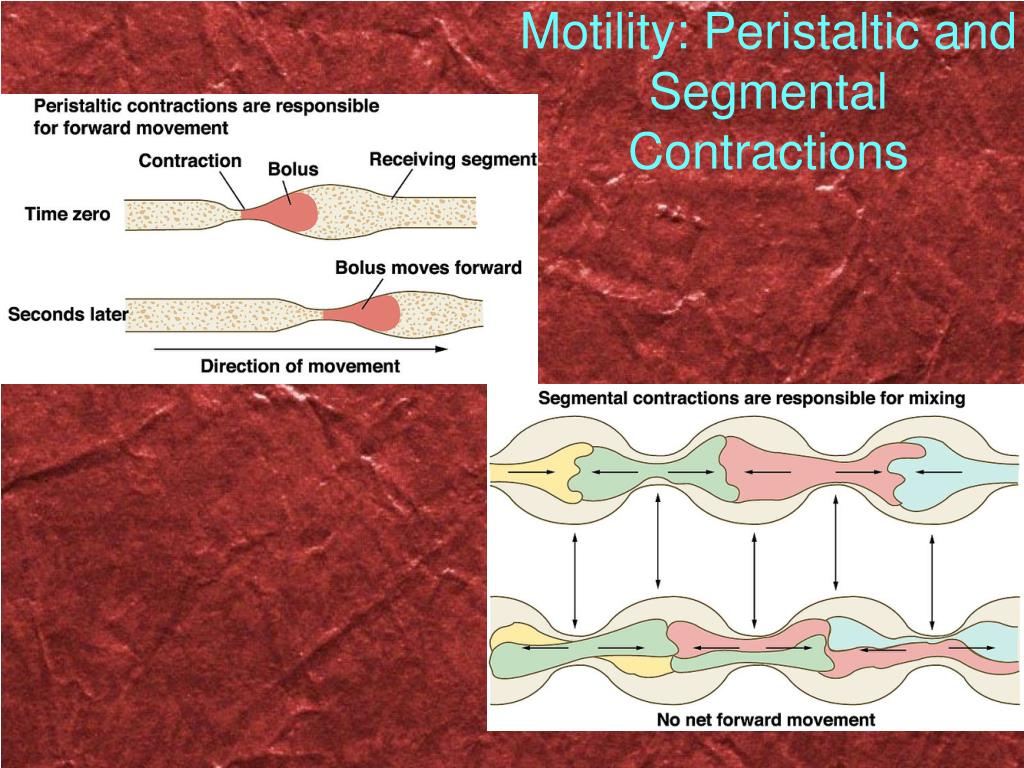 Motility: Peristaltic and Segmental Contractions

Peristaltic contractions are responsible for forward movement

Contraction

Bolus

Receiving segment

Time zero

Bolus moves forward

Seconds later

Direction of movement

Segmental contractions are responsible for mixing

No net forward movement